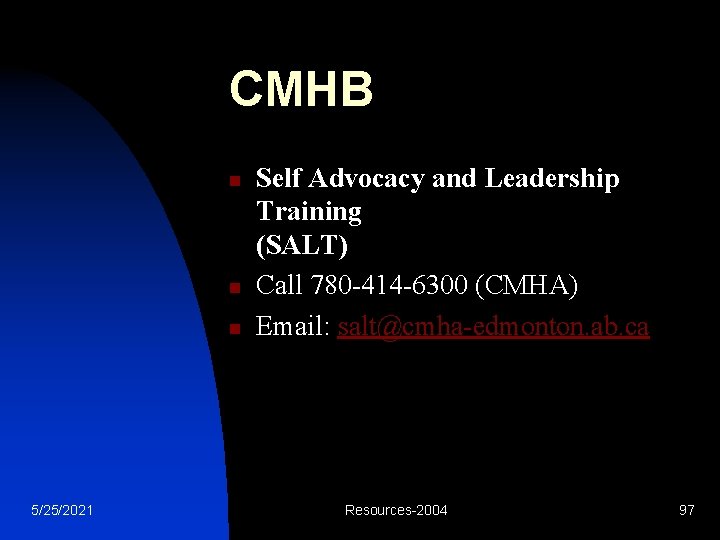 CMHB

- Self Advocacy and Leadership Training (SALT)
- Call 780-414-6300 (CMHA)
- Email: salt@cmha-edmonton.ab.ca

5/25/2021

Resources-2004

97